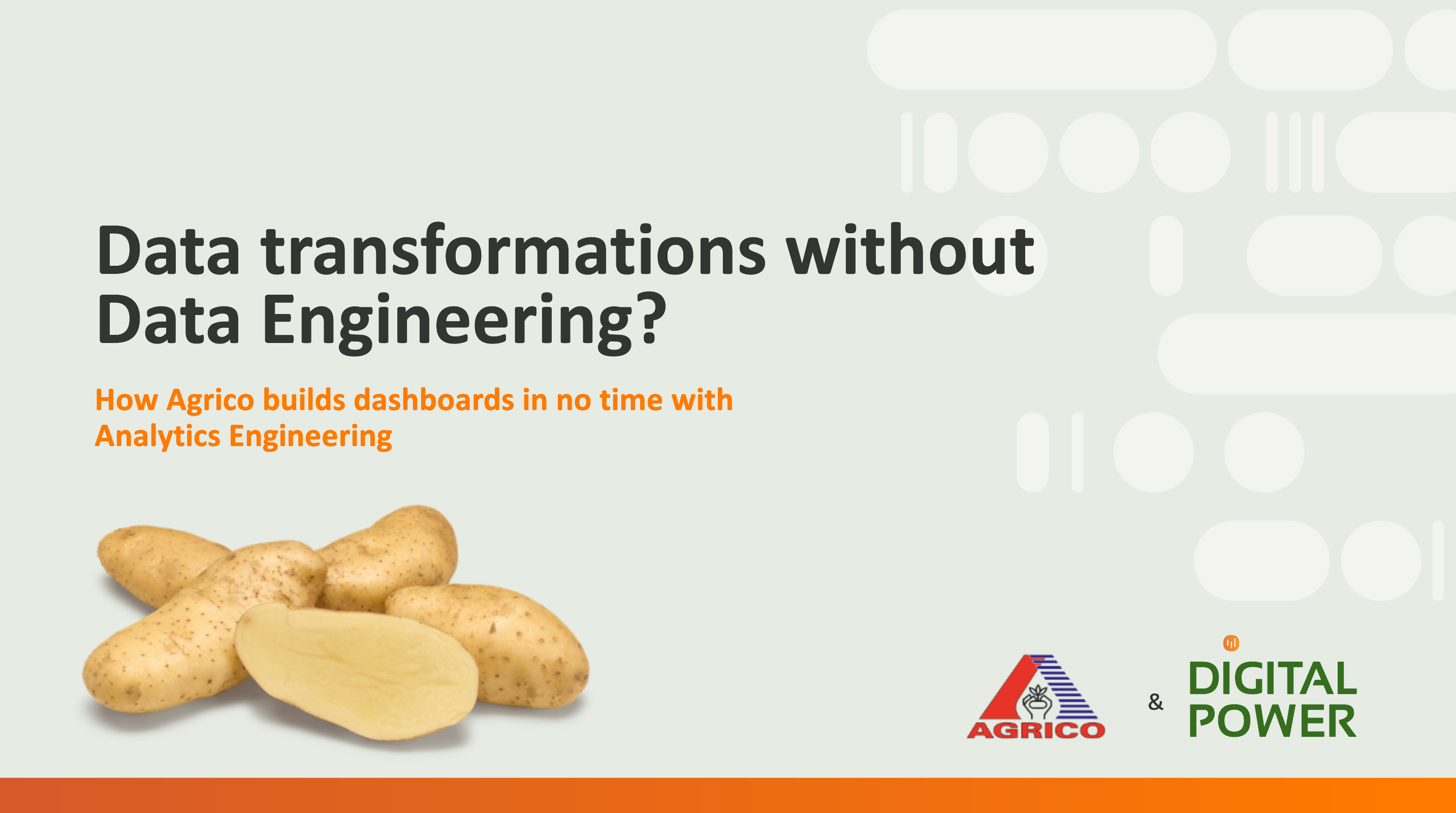 Data transformations without Data Engineering?

How Agrico builds dashboards in no time with Analytics Engineering

AGRICO

&

DIGITAL POWER